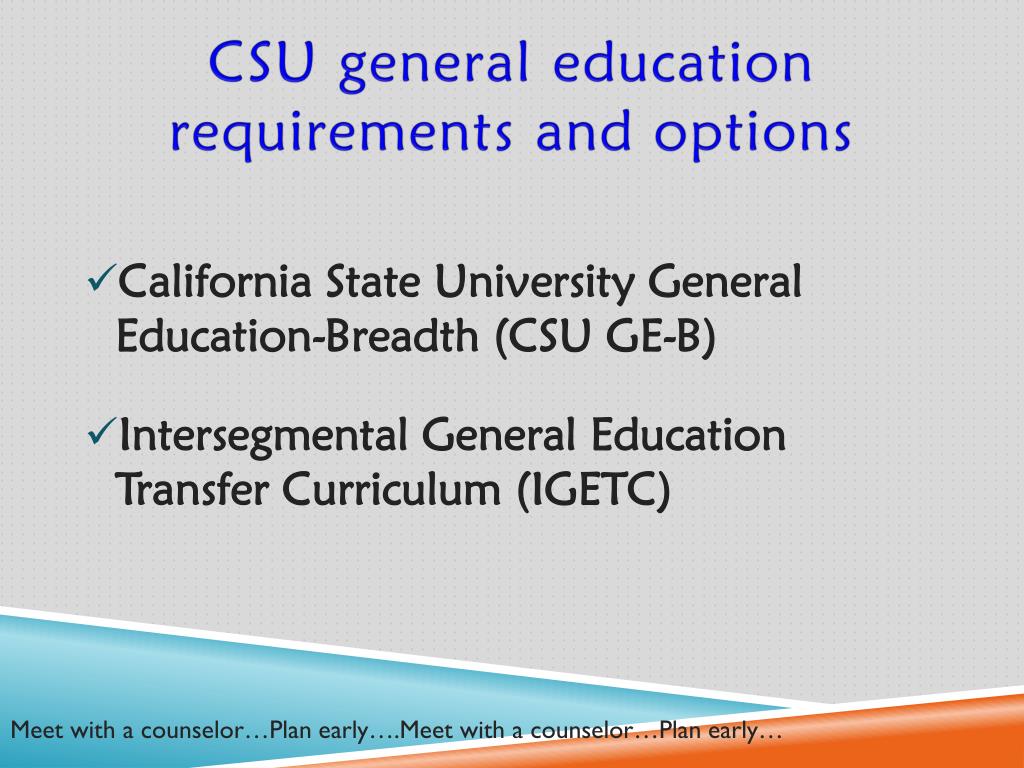 CSU general education requirements and options

✓California State University General Education-Breadth (CSU GE-B)

✓Intersegmental General Education Transfer Curriculum (IGETC)

Meet with a counselor…Plan early….Meet with a counselor…Plan early…